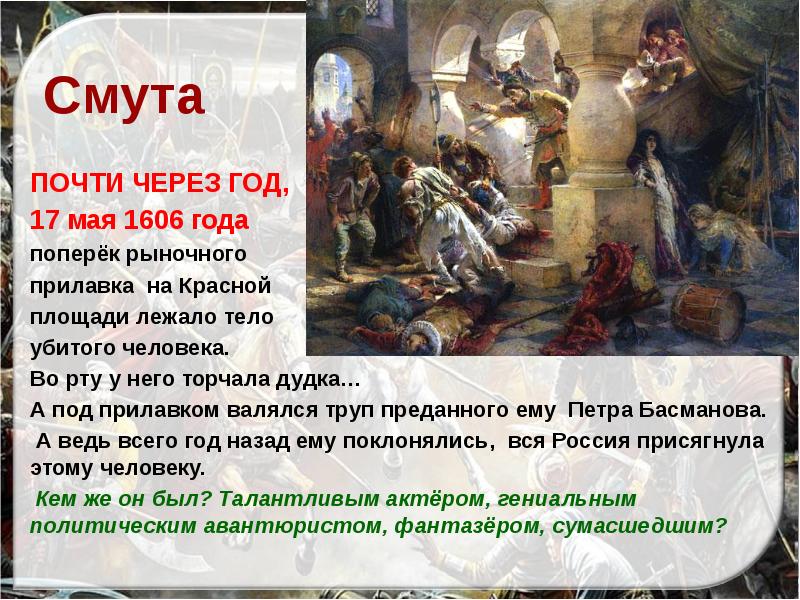 Смута

ПОЧТИ ЧЕРЕЗ ГОД, 17 мая 1606 года поперёк рыночного прилавка на Красной площади лежало тело убитого человека.
Во рту у него торчала дудка…
А под прилавком валялся труп преданного ему Петра Басманова.
А ведь всего год назад ему поклонялись, вся Россия присягнула этому человеку.
Кем же он был? Талантливым актёром, гениальным политическим авантюристом, фантазёром, сумасшедшим?